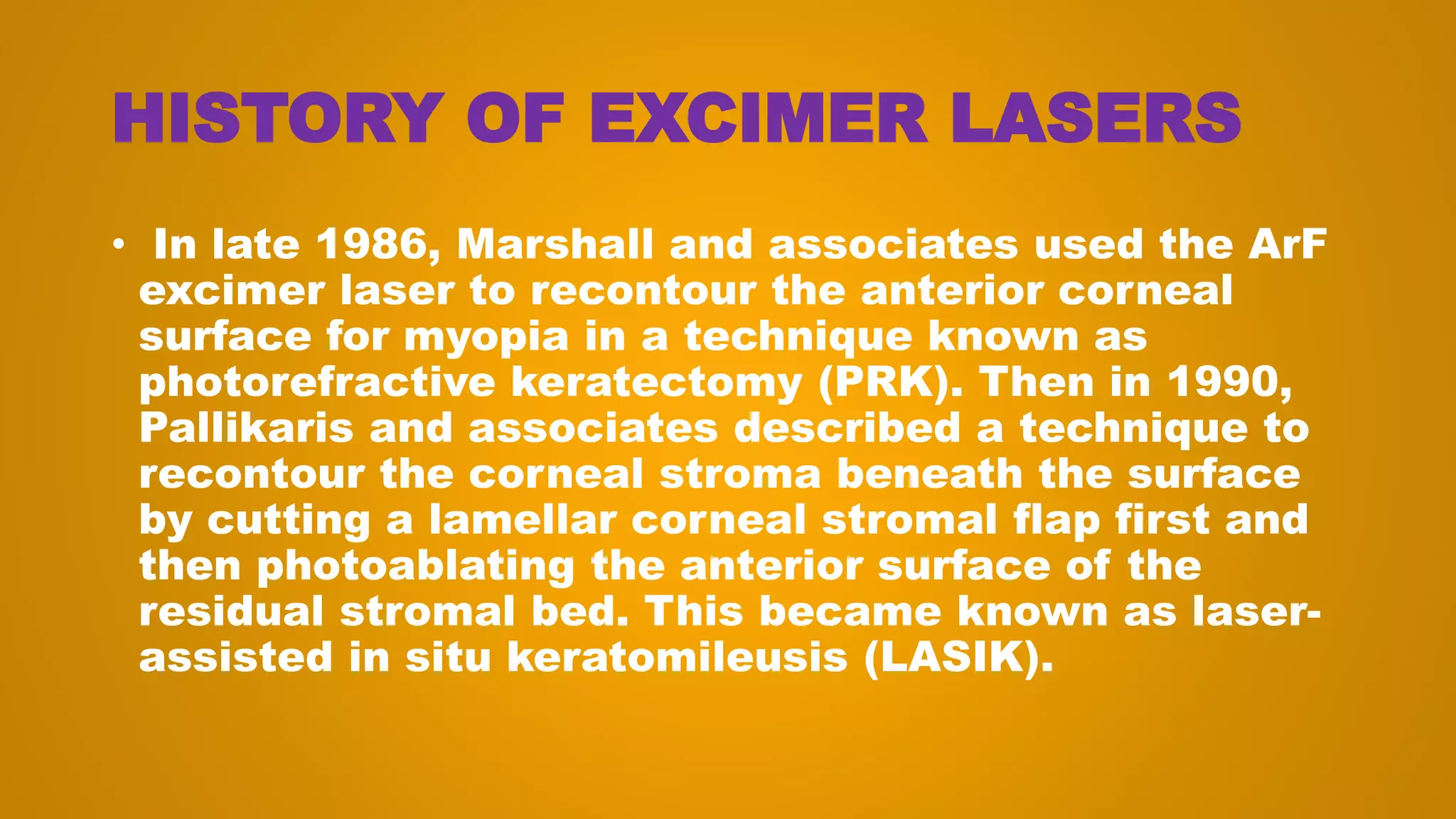 HISTORY OF EXCIMER LASERS

• In late 1986, Marshall and associates used the ArF excimer laser to recontour the anterior corneal surface for myopia in a technique known as photorefractive keratectomy (PRK). Then in 1990, Pallikaris and associates described a technique to recontour the corneal stroma beneath the surface by cutting a lamellar corneal stromal flap first and then photoablating the anterior surface of the residual stromal bed. This became known as laser-assisted in situ keratomileusis (LASIK).